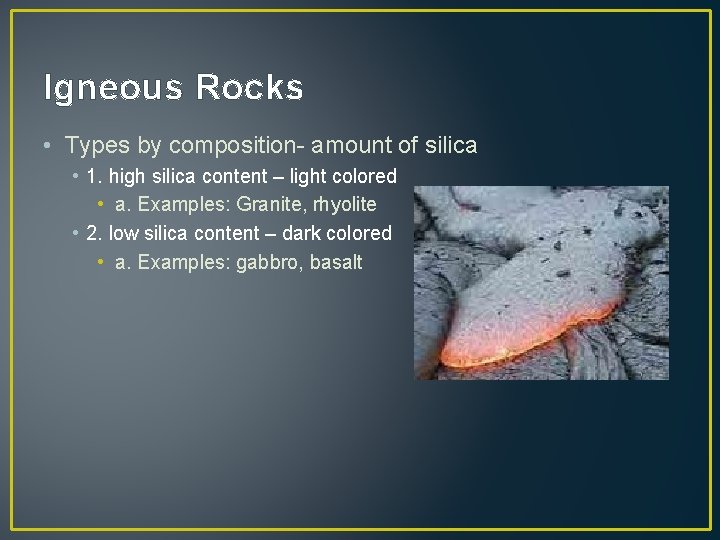 Igneous Rocks

• Types by composition- amount of silica
  • 1. high silica content – light colored
    • a. Examples: Granite, rhyolite
  • 2. low silica content – dark colored
    • a. Examples: gabbro, basalt